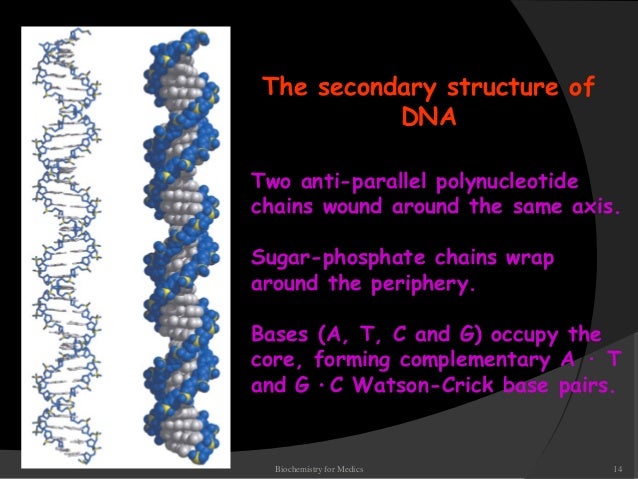 The secondary structure of DNA

Two anti-parallel polynucleotide chains wound around the same axis.

Sugar-phosphate chains wrap around the periphery.

Bases (A, T, C and G) occupy the core, forming complementary A · T and G · C Watson-Crick base pairs.

Biochemistry for Medics

14